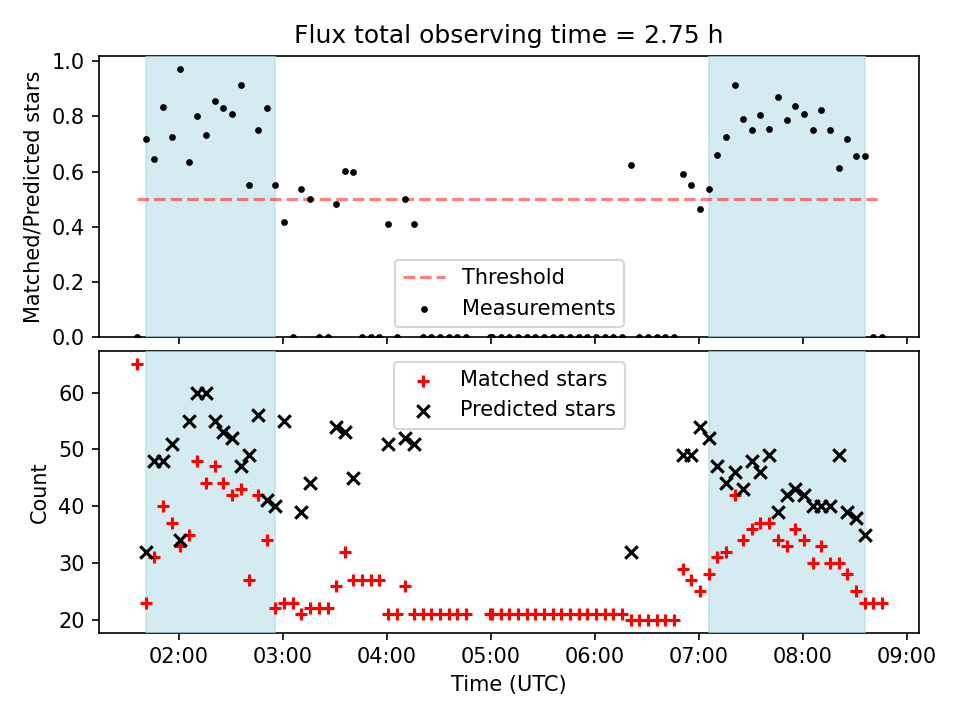 Flux total observing time = 2.75 h

Matched/Predicted stars

1.0
0.8
0.6
0.4
0.2
0.0

Threshold
Measurements

Count

60
50
40
30
20

Matched stars
Predicted stars

02:00
03:00
04:00
05:00
06:00
07:00
08:00
09:00

Time (UTC)